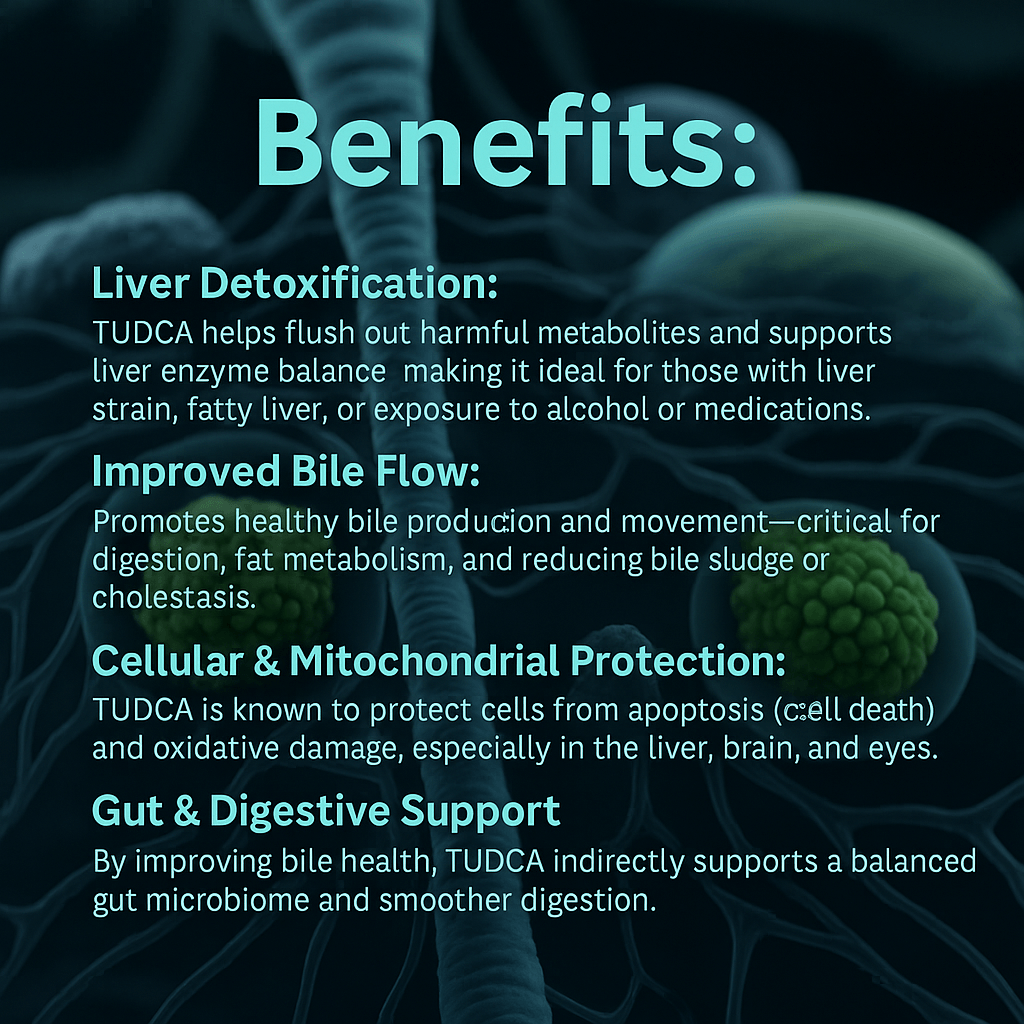 Benefits:

Liver Detoxification:
TUDCA helps flush out harmful metabolites and supports liver enzyme balance making it ideal for those with liver strain, fatty liver, or exposure to alcohol or medications.

Improved Bile Flow:
Promotes healthy bile production and movement—critical for digestion, fat metabolism, and reducing bile sludge or cholestasis.

Cellular & Mitochondrial Protection:
TUDCA is known to protect cells from apoptosis (cell death) and oxidative damage, especially in the liver, brain, and eyes.

Gut & Digestive Support
By improving bile health, TUDCA indirectly supports a balanced gut microbiome and smoother digestion.